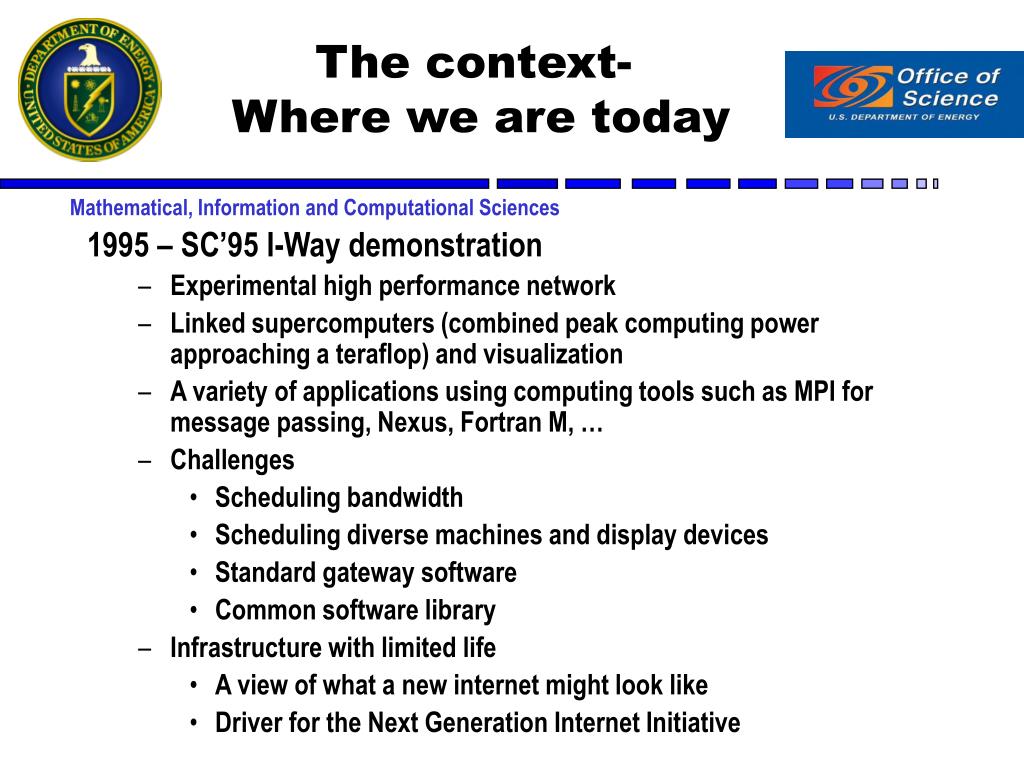 DEPARTMENT OF ENERGY
UNITED STATES OF AMERICA

The context-
Where we are today

Office of Science
U.S. DEPARTMENT OF ENERGY

Mathematical, Information and Computational Sciences

1995 – SC'95 I-Way demonstration
– Experimental high performance network
– Linked supercomputers (combined peak computing power approaching a teraflop) and visualization
– A variety of applications using computing tools such as MPI for message passing, Nexus, Fortran M, …
– Challenges
• Scheduling bandwidth
• Scheduling diverse machines and display devices
• Standard gateway software
• Common software library
– Infrastructure with limited life
• A view of what a new internet might look like
• Driver for the Next Generation Internet Initiative